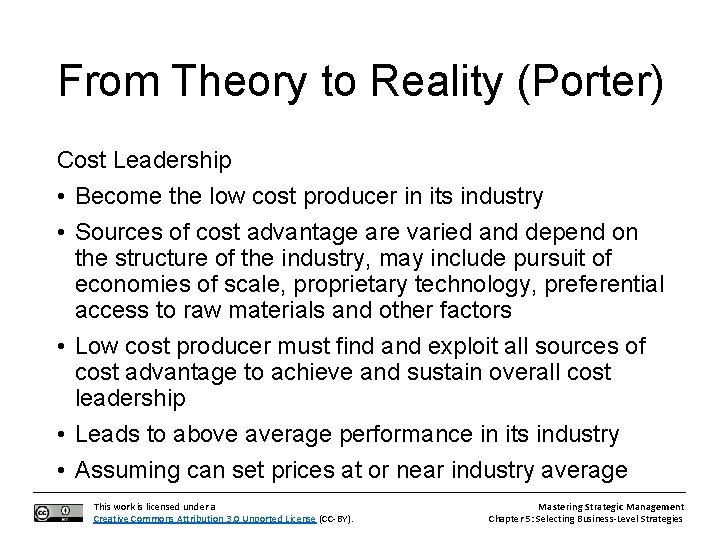 From Theory to Reality (Porter)

Cost Leadership

• Become the low cost producer in its industry

• Sources of cost advantage are varied and depend on the structure of the industry, may include pursuit of economies of scale, proprietary technology, preferential access to raw materials and other factors

• Low cost producer must find and exploit all sources of cost advantage to achieve and sustain overall cost leadership

• Leads to above average performance in its industry

• Assuming can set prices at or near industry average

This work is licensed under a Creative Commons Attribution 3.0 Unported License (CC-BY).

Mastering Strategic Management
Chapter 5: Selecting Business-Level Strategies